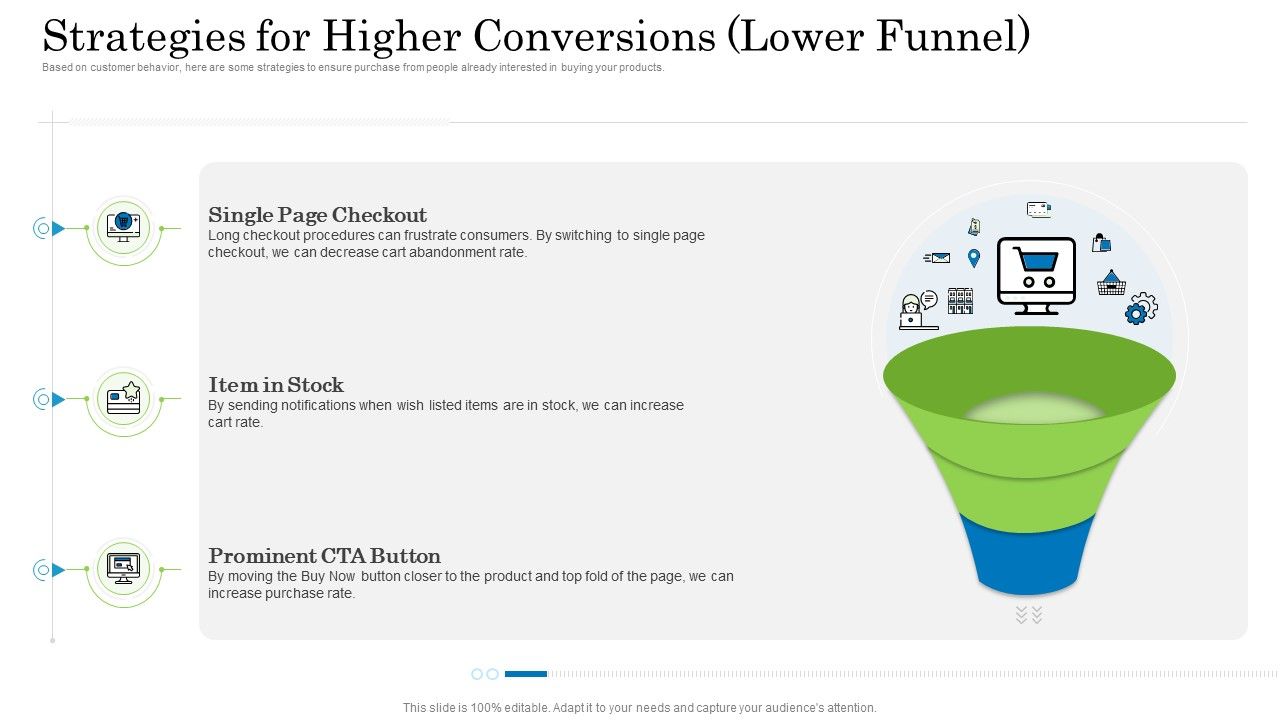 Strategies for Higher Conversions (Lower Funnel)

Based on customer behavior, here are some strategies to ensure purchase from people already interested in buying your products.

Single Page Checkout
Long checkout procedures can frustrate consumers. By switching to single page checkout, we can decrease cart abandonment rate.

Item in Stock
By sending notifications when wish listed items are in stock, we can increase cart rate.

Prominent CTA Button
By moving the Buy Now button closer to the product and top fold of the page, we can increase purchase rate.

This slide is 100% editable. Adapt it to your needs and capture your audience's attention.